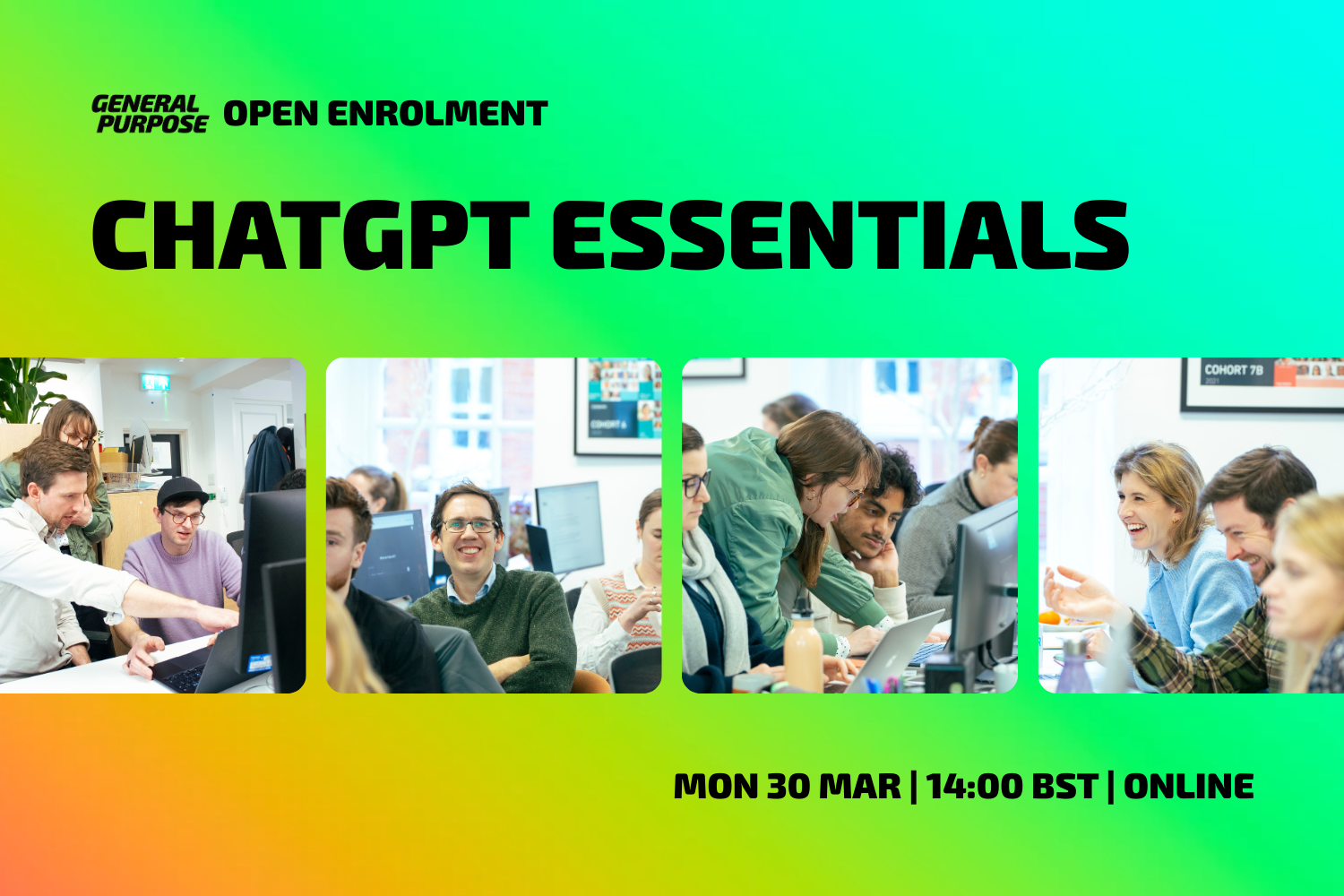 GENERAL PURPOSE OPEN ENROLMENT

CHATGPT ESSENTIALS

COHORT 6

COHORT 7B

MON 30 MAR | 14:00 BST | ONLINE